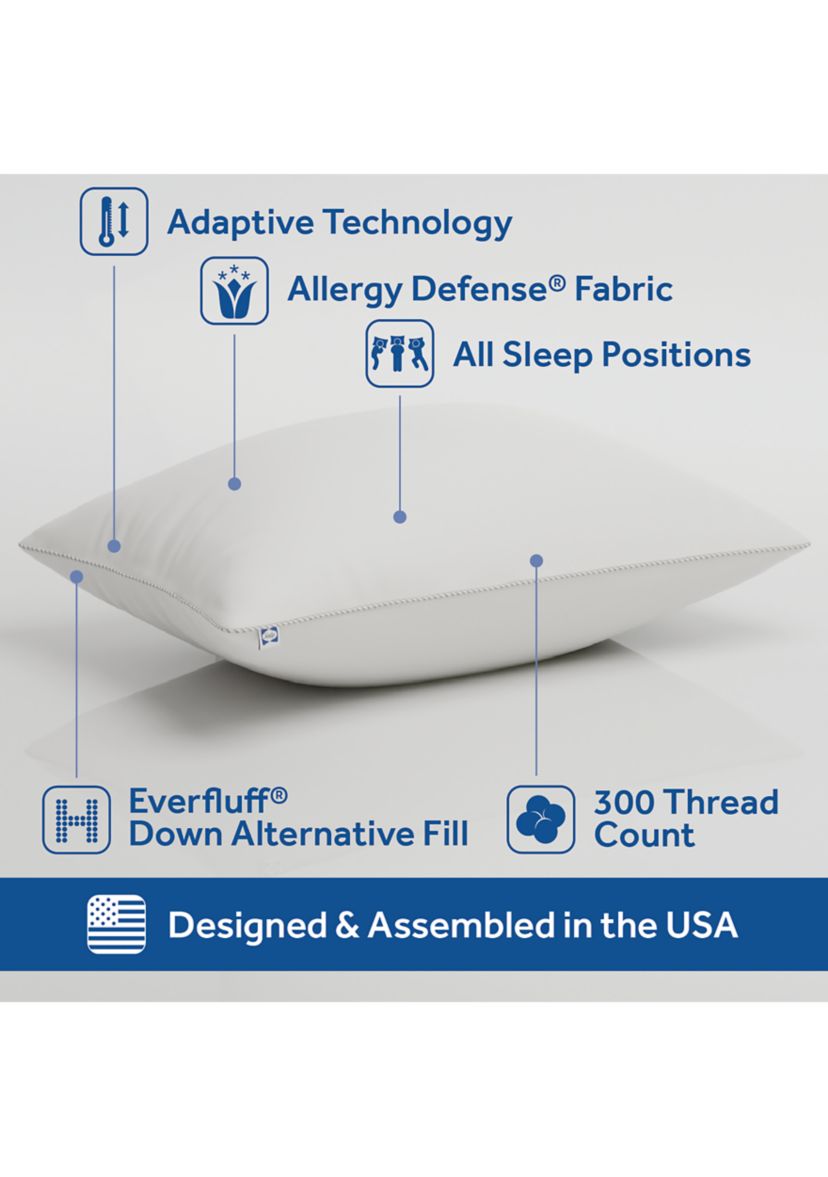 Adaptive Technology

Allergy Defense® Fabric

All Sleep Positions

Everfluff®
Down Alternative Fill

300 Thread Count

Designed & Assembled in the USA